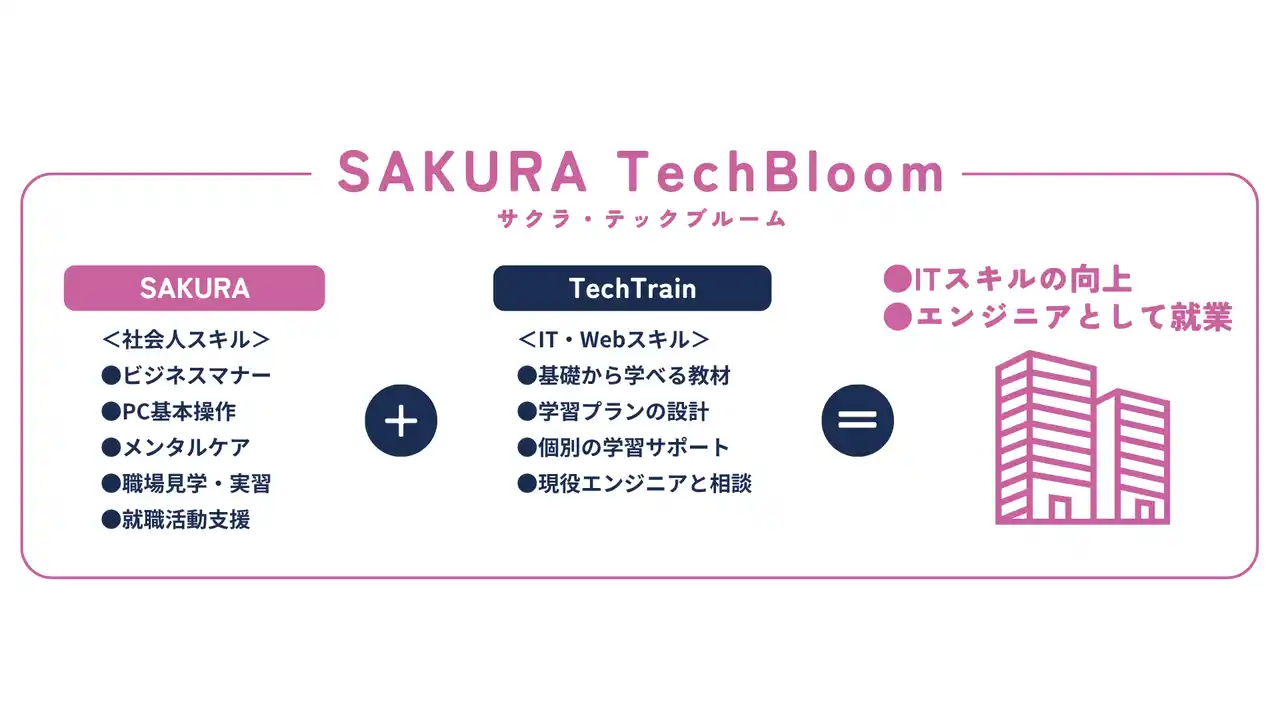 SAKURA TechBloom
サクラ・テックブルーム

SAKURA
＜社会人スキル＞
●ビジネスマナー
●PC基本操作
●メンタルケア
●職場見学・実習
●就職活動支援

+

TechTrain
＜IT・Webスキル＞
●基礎から学べる教材
●学習プランの設計
●個別の学習サポート
●現役エンジニアと相談

=

●ITスキルの向上
●エンジニアとして就業